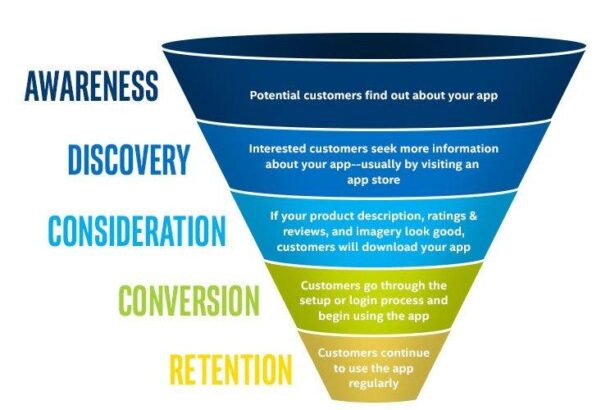 AWARENESS

Potential customers find out about your app

DISCOVERY

Interested customers seek more information about your app--usually by visiting an app store

CONSIDERATION

If your product description, ratings & reviews, and imagery look good, customers will download your app

CONVERSION

Customers go through the setup or login process and begin using the app

RETENTION

Customers continue to use the app regularly